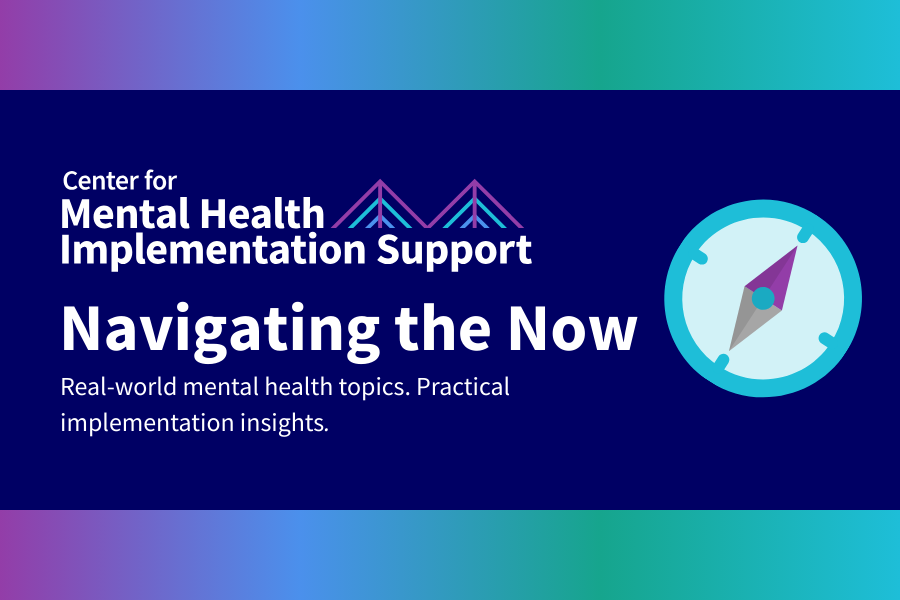 Center for
Mental Health
Implementation Support

Navigating the Now

Real-world mental health topics. Practical implementation insights.